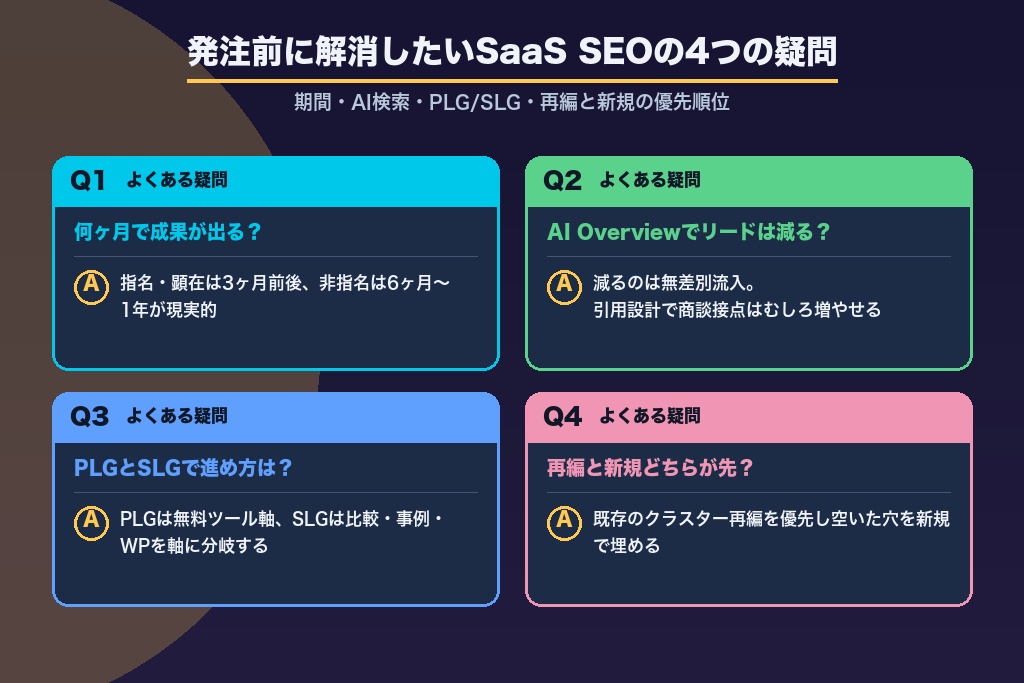 発注前に解消したいSaaS SEOの4つの疑問

期間・AI検索・PLG/SLG・再編と新規の優先順位

Q1 よくある疑問

何ヶ月で成果が出る？

A 指名・顕在は3ヶ月前後、非指名は6ヶ月〜1年が現実的

Q2 よくある疑問

AI Overviewでリードは減る？

A 減るのは無差別流入。引用設計で商談接点はむしろ増やせる

Q3 よくある疑問

PLGとSLGで進め方は？

A PLGは無料ツール軸、SLGは比較・事例・WPを軸に分岐する

Q4 よくある疑問

再編と新規どちらが先？

A 既存のクラスター再編を優先し空いた穴を新規で埋める